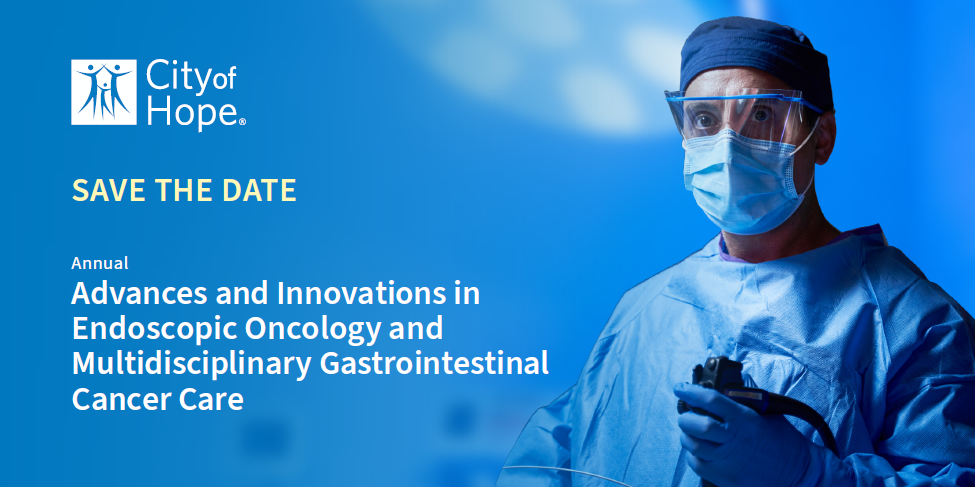 City of Hope®

SAVE THE DATE

Annual
Advances and Innovations in Endoscopic Oncology and Multidisciplinary Gastrointestinal Cancer Care